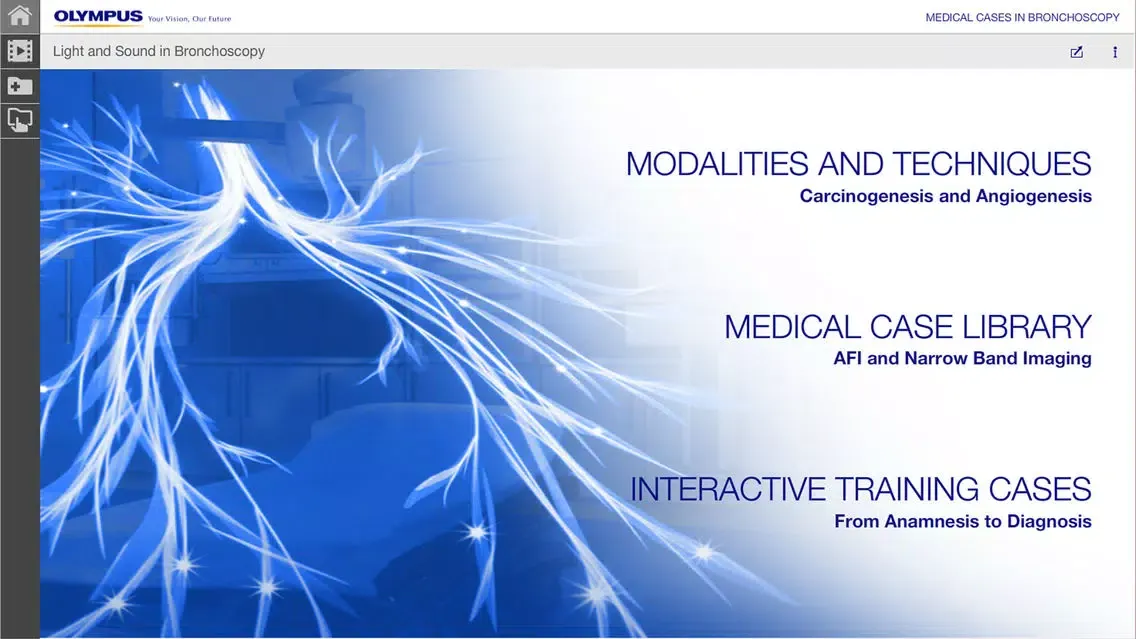 OLYMPUS Your Vision, Our Future

MEDICAL CASES IN BRONCHOSCOPY

Light and Sound in Bronchoscopy

MODALITIES AND TECHNIQUES
Carcinogenesis and Angiogenesis

MEDICAL CASE LIBRARY
AFI and Narrow Band Imaging

INTERACTIVE TRAINING CASES
From Anamnesis to Diagnosis